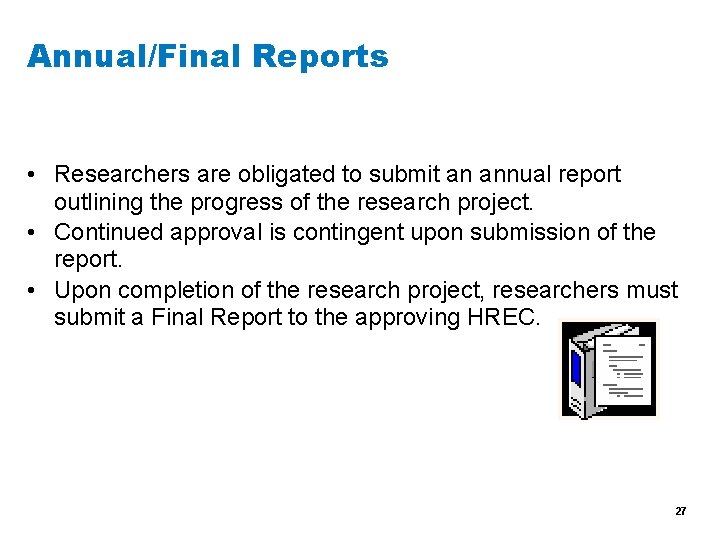 Annual/Final Reports

• Researchers are obligated to submit an annual report outlining the progress of the research project.
• Continued approval is contingent upon submission of the report.
• Upon completion of the research project, researchers must submit a Final Report to the approving HREC.

27